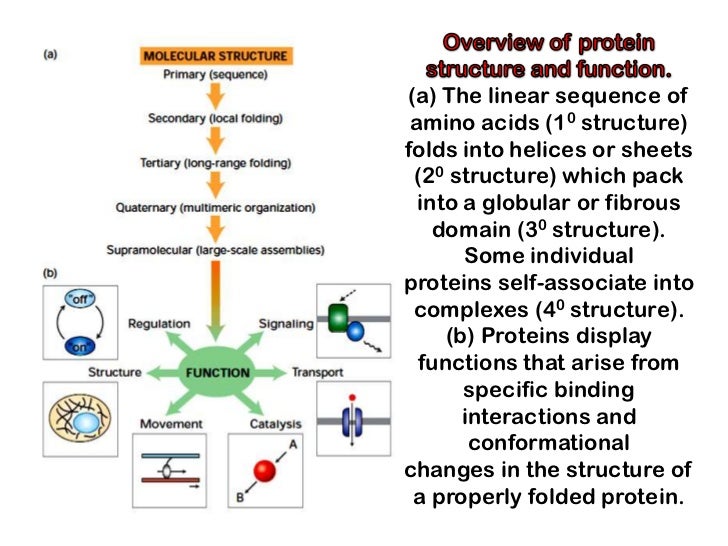 (a)

MOLECULAR STRUCTURE
Primary (sequence)
Secondary (local folding)
Tertiary (long-range folding)
Quaternary (multimeric organization)
Supramolecular (large-scale assemblies)

(b)

"off"
"on"
Regulation
Signaling
Structure
FUNCTION
Transport
Movement
Catalysis
A
B

Overview of protein structure and function.
(a) The linear sequence of amino acids ($1^0$ structure) folds into helices or sheets ($2^0$ structure) which pack into a globular or fibrous domain ($3^0$ structure). Some individual proteins self-associate into complexes ($4^0$ structure). (b) Proteins display functions that arise from specific binding interactions and conformational changes in the structure of a properly folded protein.